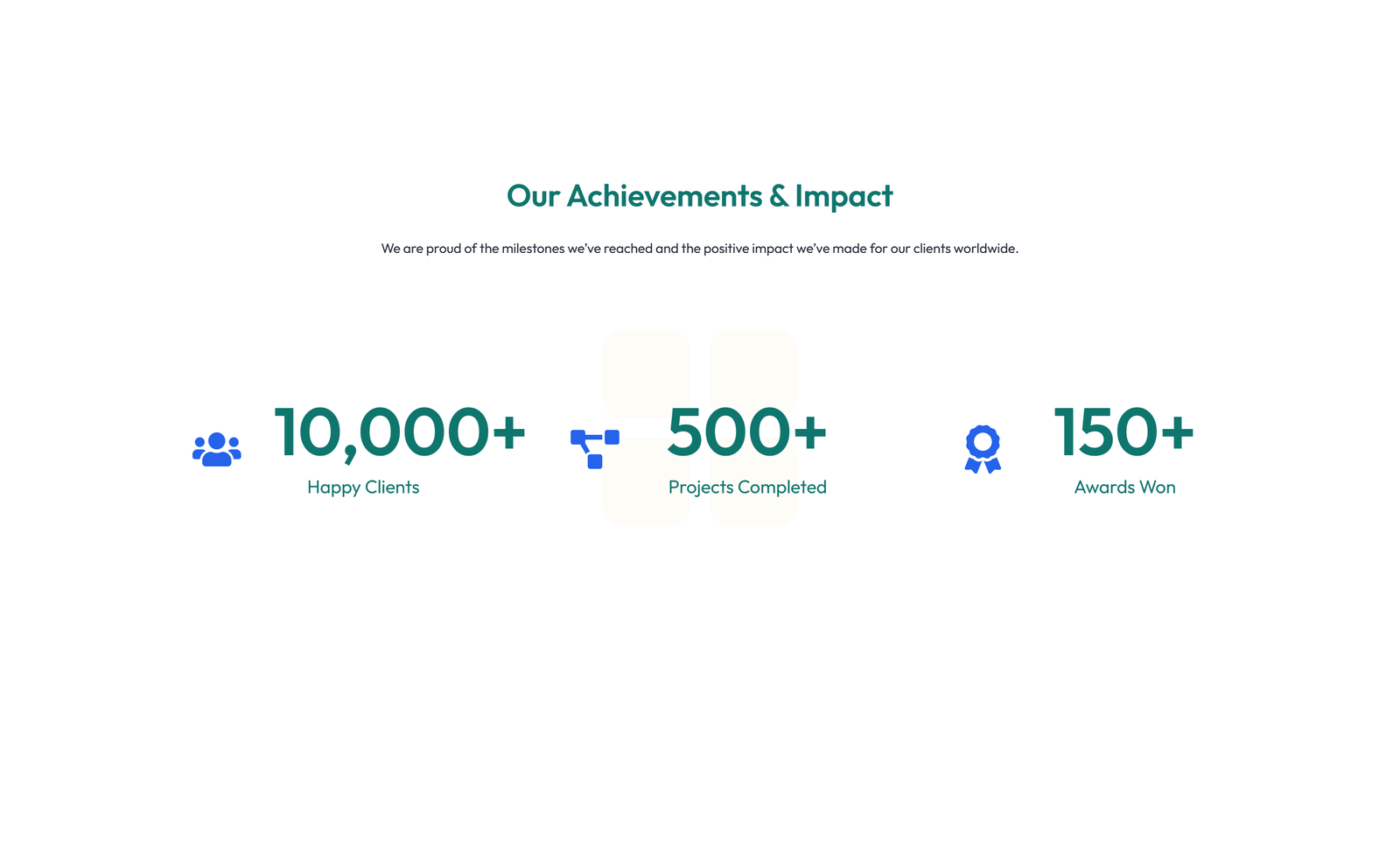 Our Achievements & Impact

We are proud of the milestones we've reached and the positive impact we've made for our clients worldwide.

10,000+
Happy Clients

500+
Projects Completed

150+
Awards Won